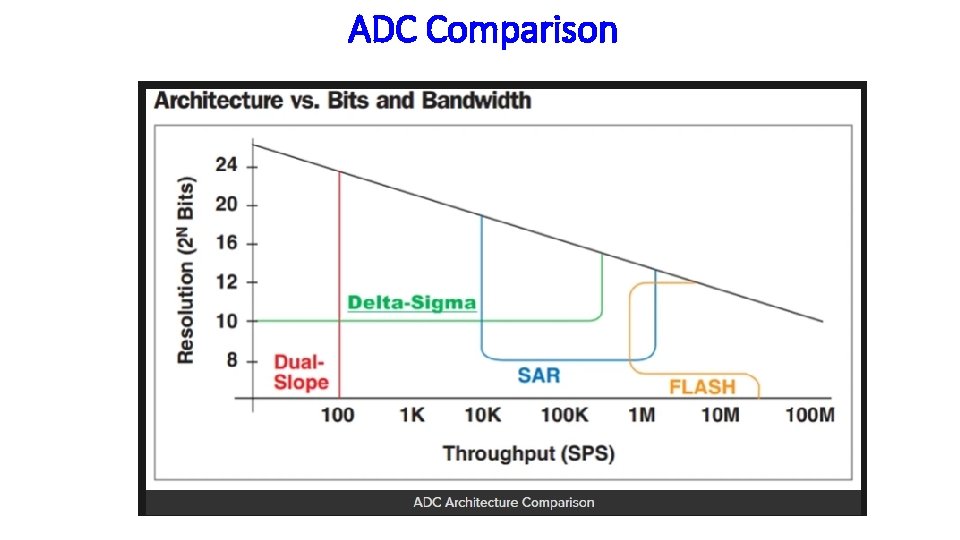 ADC Comparison

Architecture vs. Bits and Bandwidth

Resolution ($2^N$ Bits)

24
20
16
12
10
8

Delta-Sigma

Dual-Slope

SAR

FLASH

100
1K
10K
100K
1M
10M
100M

Throughput (SPS)

ADC Architecture Comparison